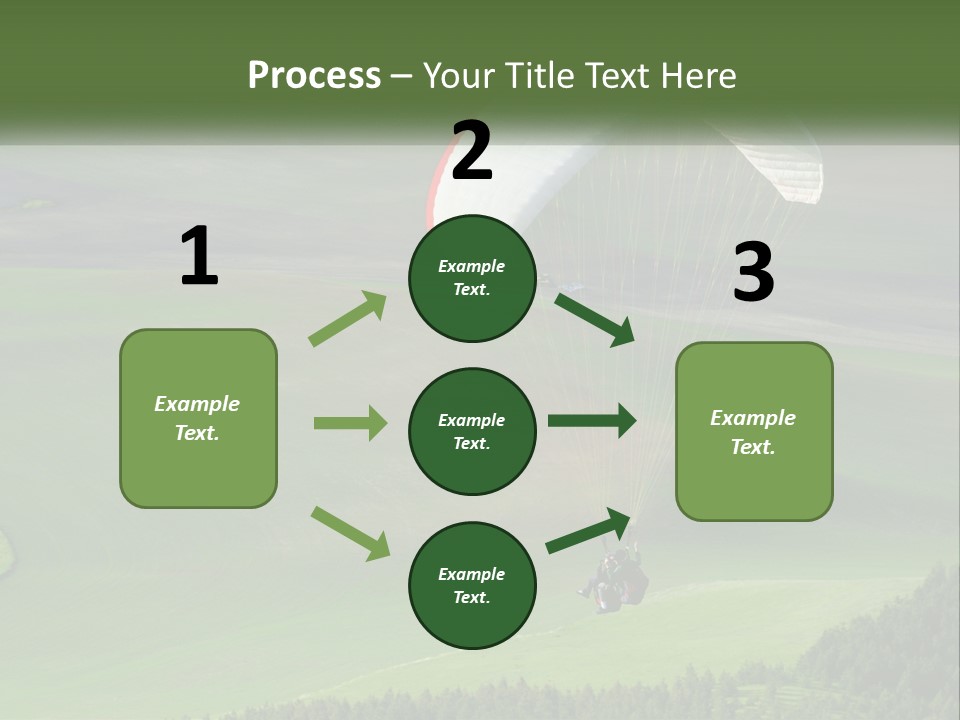 Process – Your Title Text Here

1

Example Text.

2

Example Text.

Example Text.

Example Text.

3

Example Text.